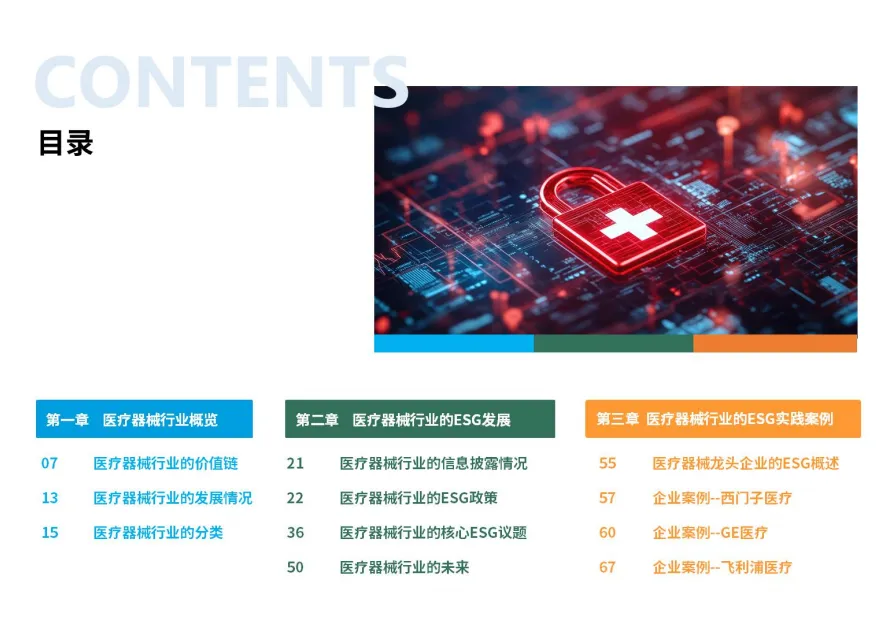 CONTENTS

目录

第一章　医疗器械行业概览

07　医疗器械行业的价值链

13　医疗器械行业的发展情况

15　医疗器械行业的分类

第二章　医疗器械行业的ESG发展

21　医疗器械行业的信息披露情况

22　医疗器械行业的ESG政策

36　医疗器械行业的核心ESG议题

50　医疗器械行业的未来

第三章　医疗器械行业的ESG实践案例

55　医疗器械龙头企业的ESG概述

57　企业案例--西门子医疗

60　企业案例--GE医疗

67　企业案例--飞利浦医疗